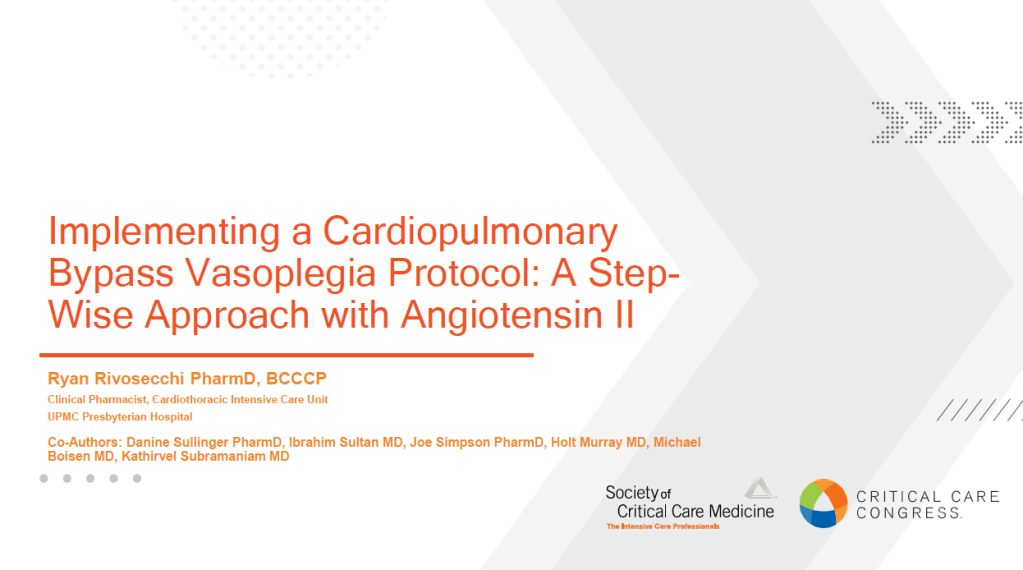 Implementing a Cardiopulmonary Bypass Vasoplegia Protocol: A Step-Wise Approach with Angiotensin II

Ryan Rivosecchi PharmD, BCCCP

Clinical Pharmacist, Cardiothoracic Intensive Care Unit

UPMC Presbyterian Hospital

Co-Authors: Danine Sullinger PharmD, Ibrahim Sultan MD, Joe Simpson PharmD, Holt Murray MD, Michael Boisen MD, Kathirvel Subramaniam MD

Society of Critical Care Medicine

The Intensive Care Professionals

CRITICAL CARE CONGRESS.